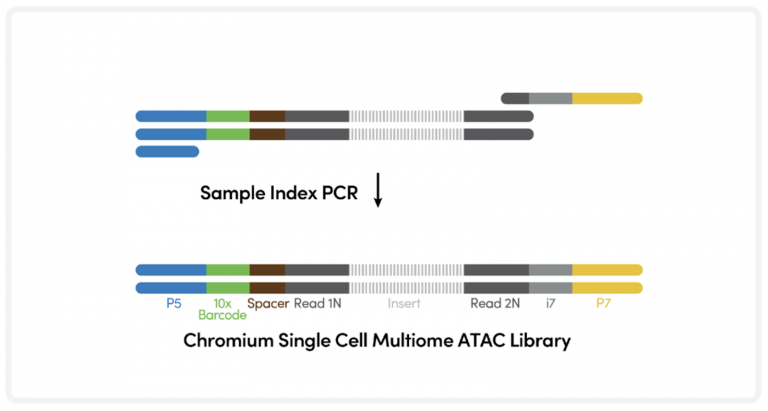 Sample Index PCR

P5
10x Barcode
Spacer
Read 1N
Insert
Read 2N
i7
P7

Chromium Single Cell Multiome ATAC Library